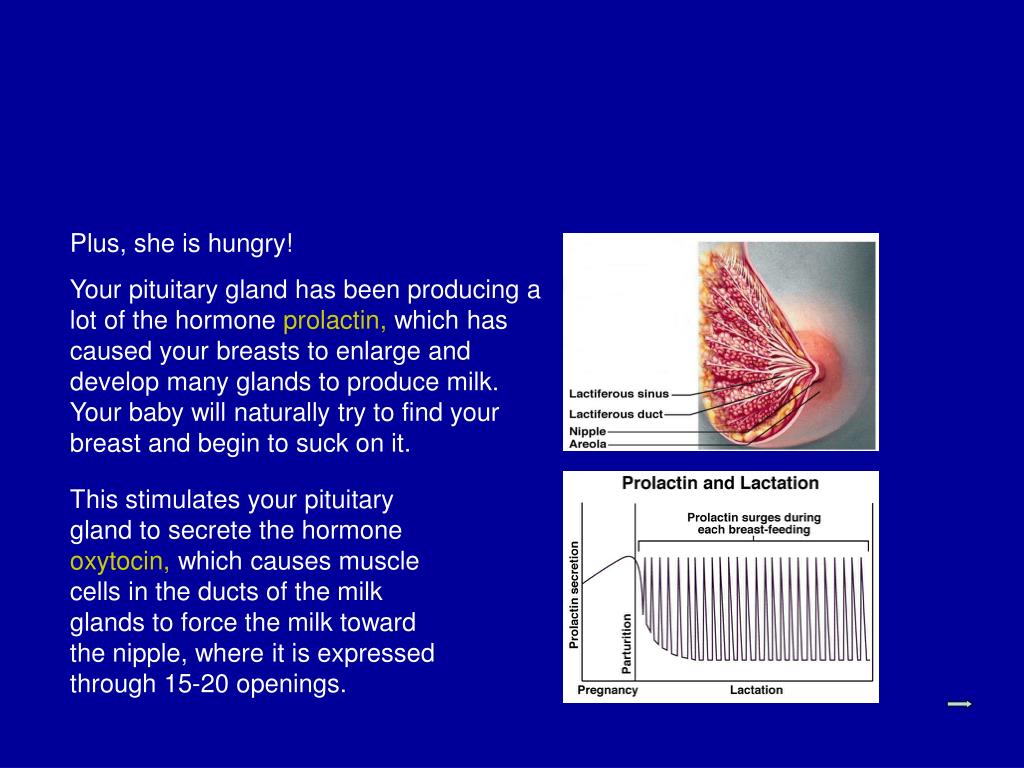 Plus, she is hungry!

Your pituitary gland has been producing a lot of the hormone prolactin, which has caused your breasts to enlarge and develop many glands to produce milk. Your baby will naturally try to find your breast and begin to suck on it.

This stimulates your pituitary gland to secrete the hormone oxytocin, which causes muscle cells in the ducts of the milk glands to force the milk toward the nipple, where it is expressed through 15-20 openings.

Lactiferous sinus
Lactiferous duct
Nipple
Areola

Prolactin and Lactation
Prolactin surges during each breast-feeding
Prolactin secretion
Parturition
Pregnancy
Lactation